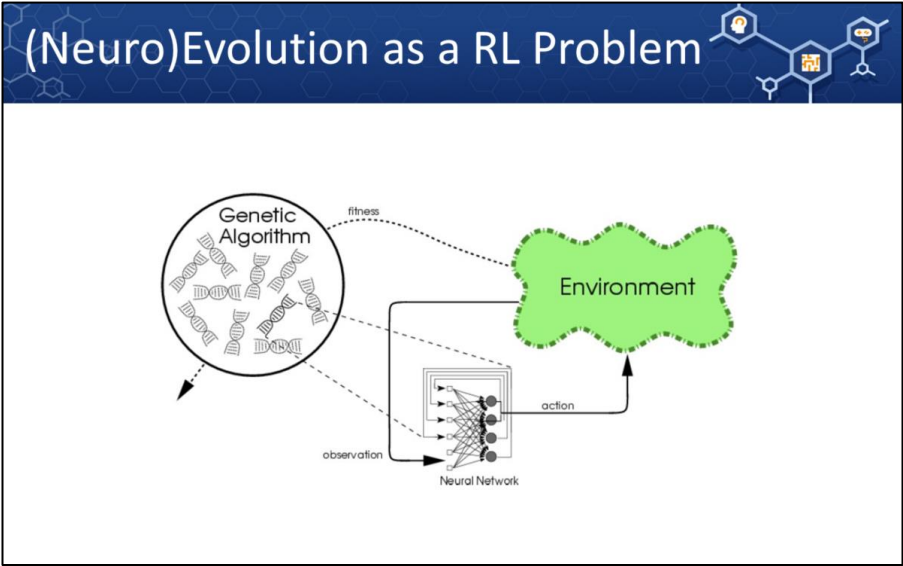 (Neuro)Evolution as a RL Problem

Genetic Algorithm

fitness

Environment

action

observation

Neural Network